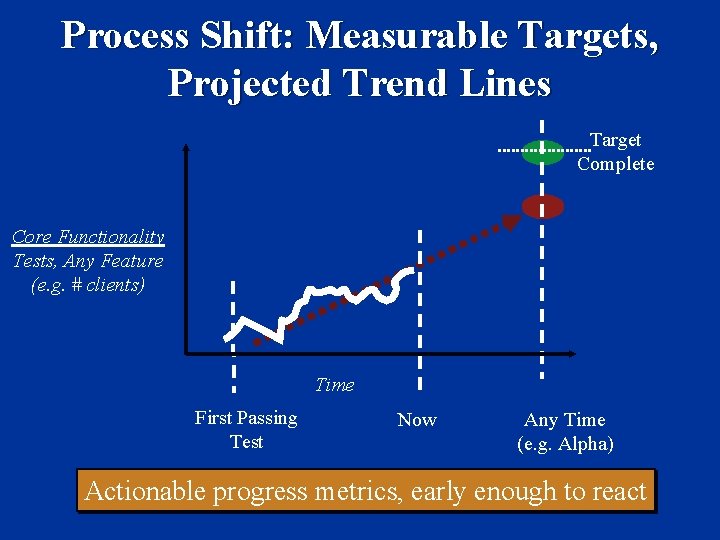 Process Shift: Measurable Targets, Projected Trend Lines

Target Complete

Core Functionality Tests, Any Feature (e.g. # clients)

Time

First Passing Test

Now

Any Time (e.g. Alpha)

Actionable progress metrics, early enough to react